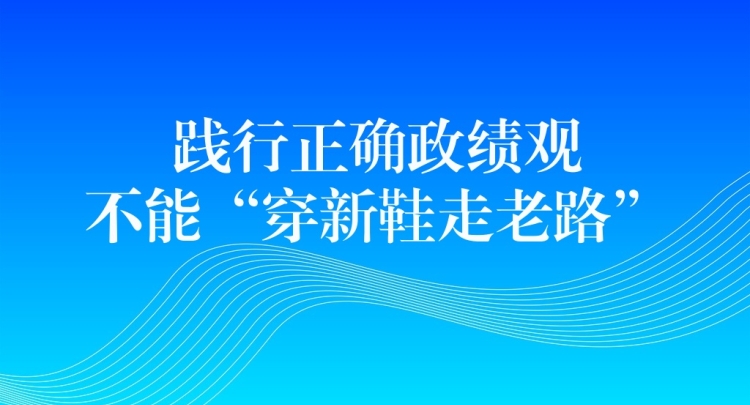 践行正确政绩观
不能“穿新鞋走老路”